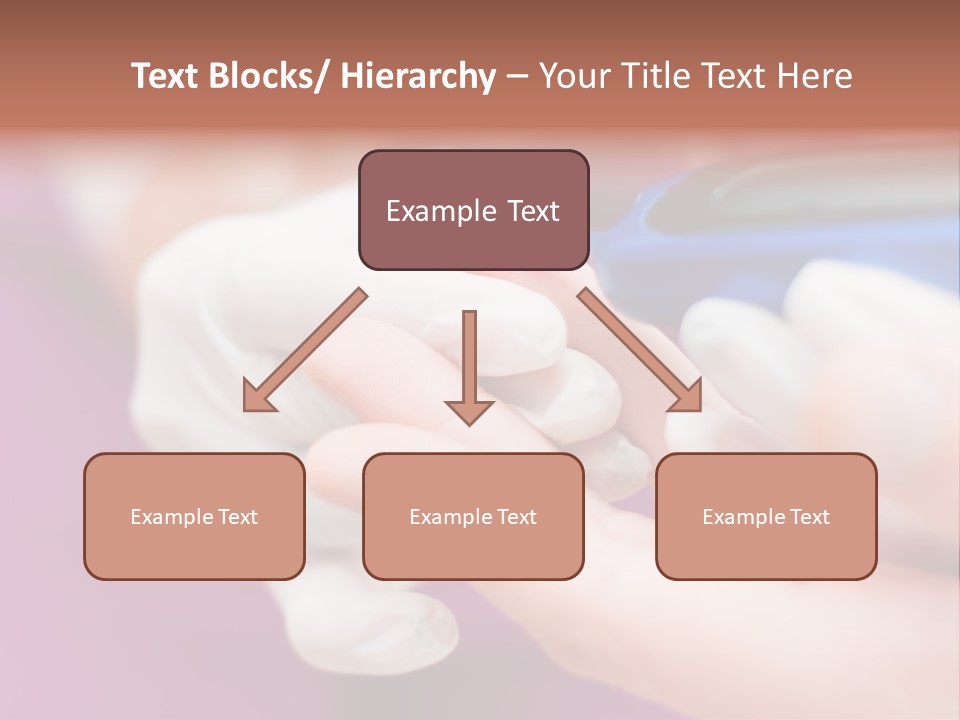 Text Blocks/ Hierarchy – Your Title Text Here

Example Text

Example Text

Example Text

Example Text